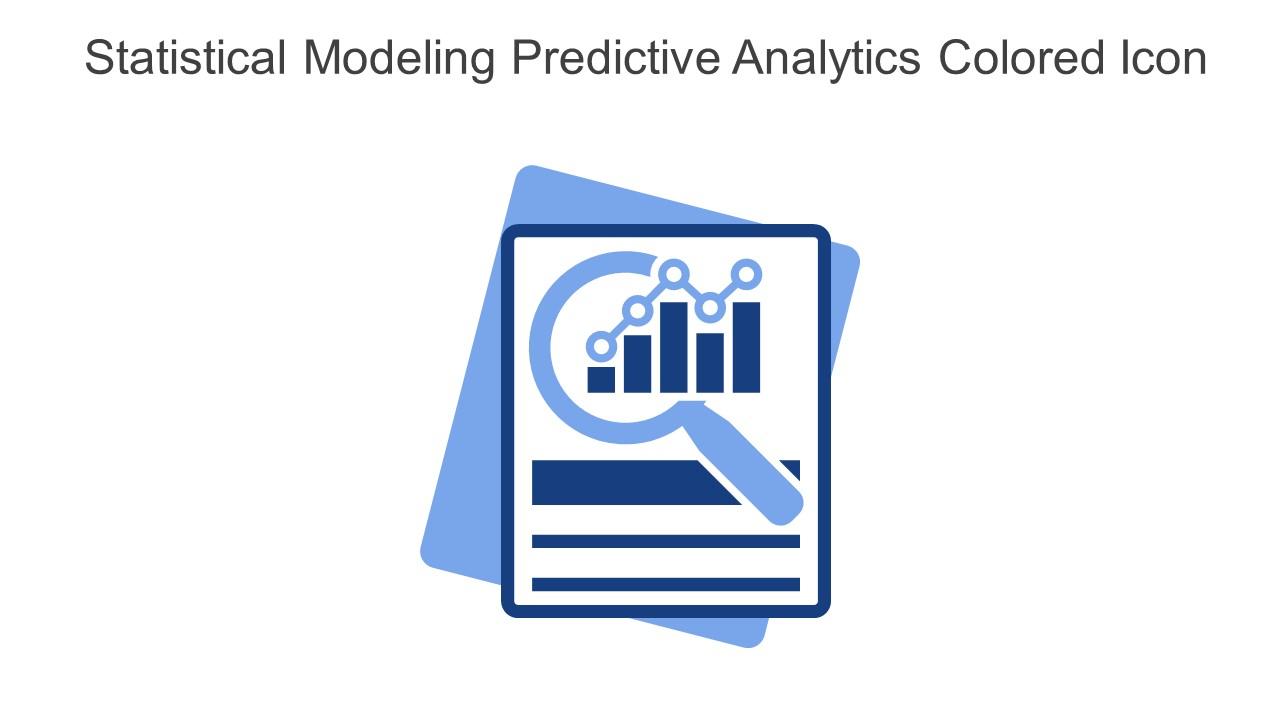 Statistical Modeling Predictive Analytics Colored Icon